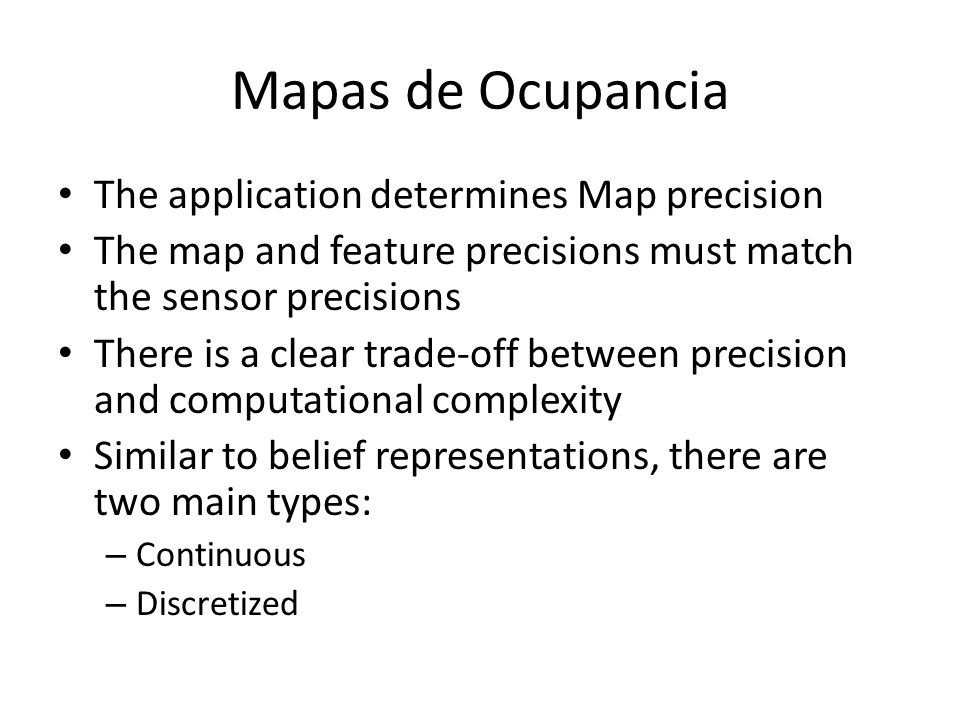 Mapas de Ocupancia

• The application determines Map precision
• The map and feature precisions must match the sensor precisions
• There is a clear trade-off between precision and computational complexity
• Similar to belief representations, there are two main types:
– Continuous
– Discretized